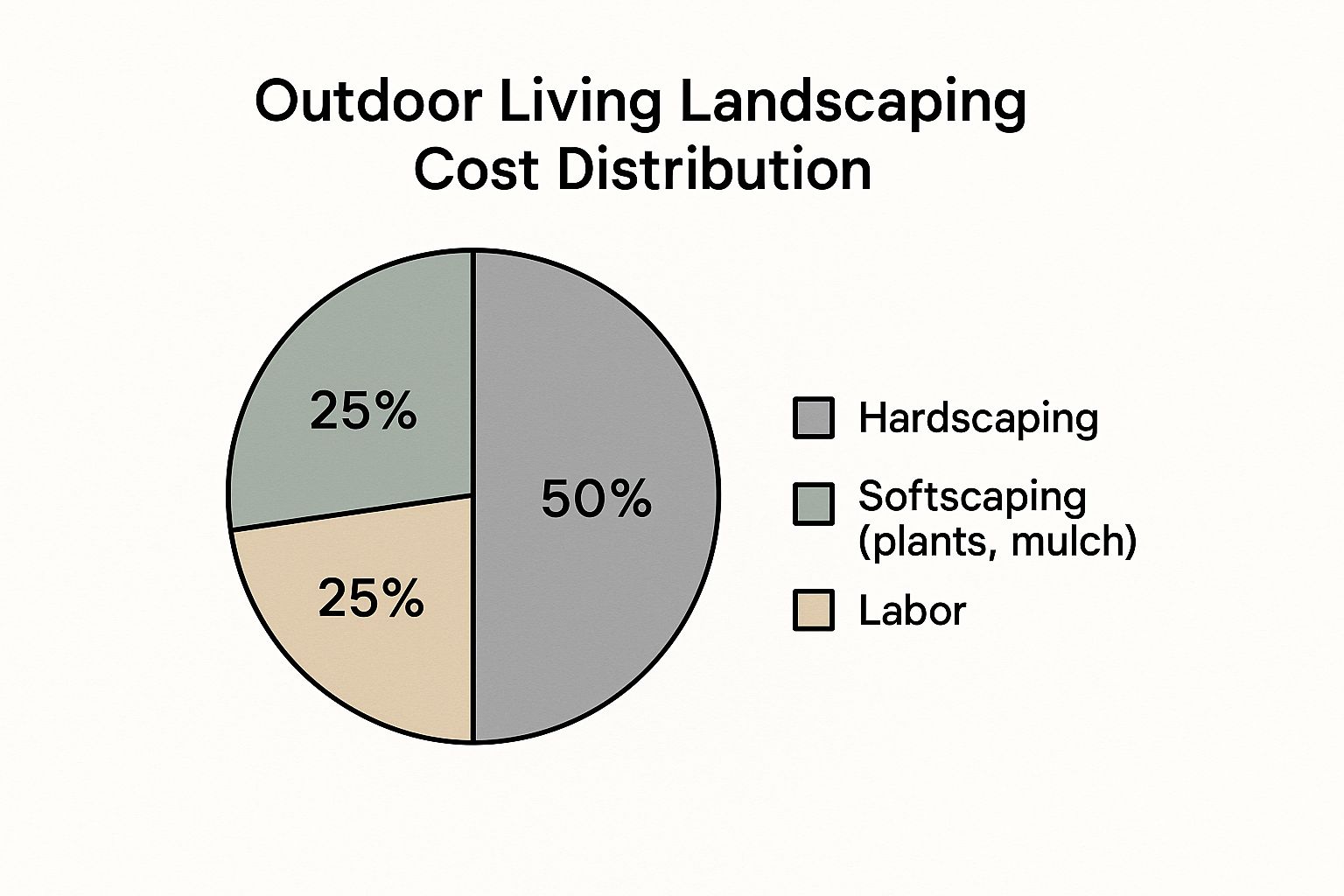 Outdoor Living Landscaping Cost Distribution

25%

50%

25%

Hardscaping

Softscaping (plants, mulch)

Labor